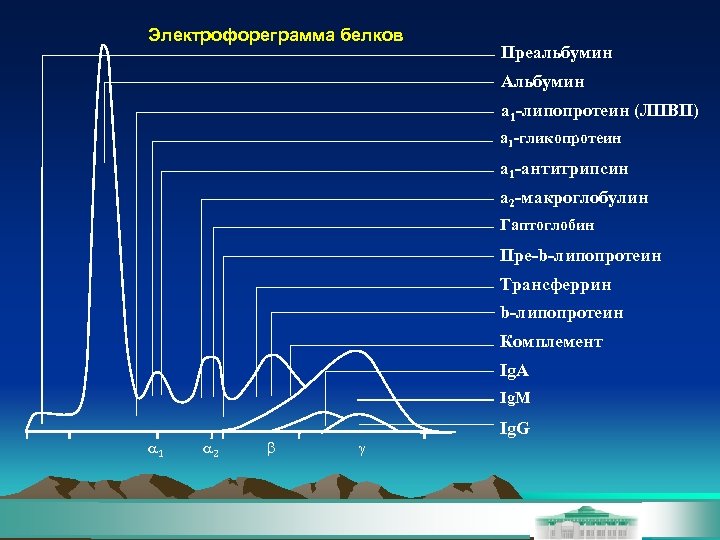 Электрофореграмма белков

Преальбумин

Альбумин

$a_1$-липопротеин (ЛПВП)

$a_1$-гликопротеин

$a_1$-антитрипсин

$a_2$-макроглобулин

Гаптоглобин

Пре-b-липопротеин

Трансферрин

b-липопротеин

Комплемент

IgA

IgM

IgG

$\alpha_1$ $\alpha_2$ $\beta$ $\gamma$